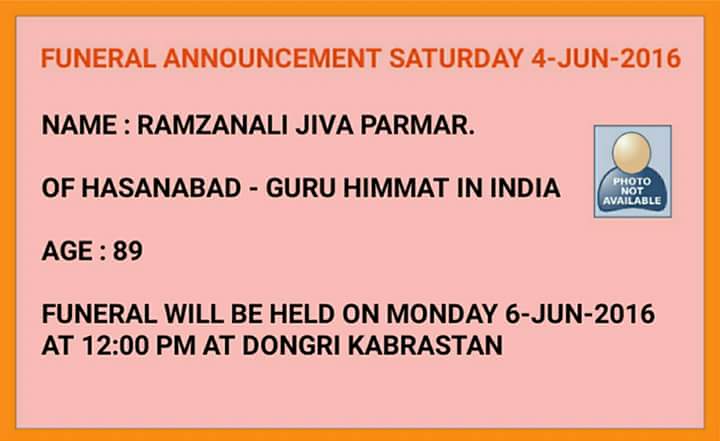 FUNERAL ANNOUNCEMENT SATURDAY 4-JUN-2016

NAME : RAMZANALI JIVA PARMAR.

OF HASANABAD - GURU HIMMAT IN INDIA

PHOTO NOT AVAILABLE

AGE : 89

FUNERAL WILL BE HELD ON MONDAY 6-JUN-2016 AT 12:00 PM AT DONGRI KABRASTAN